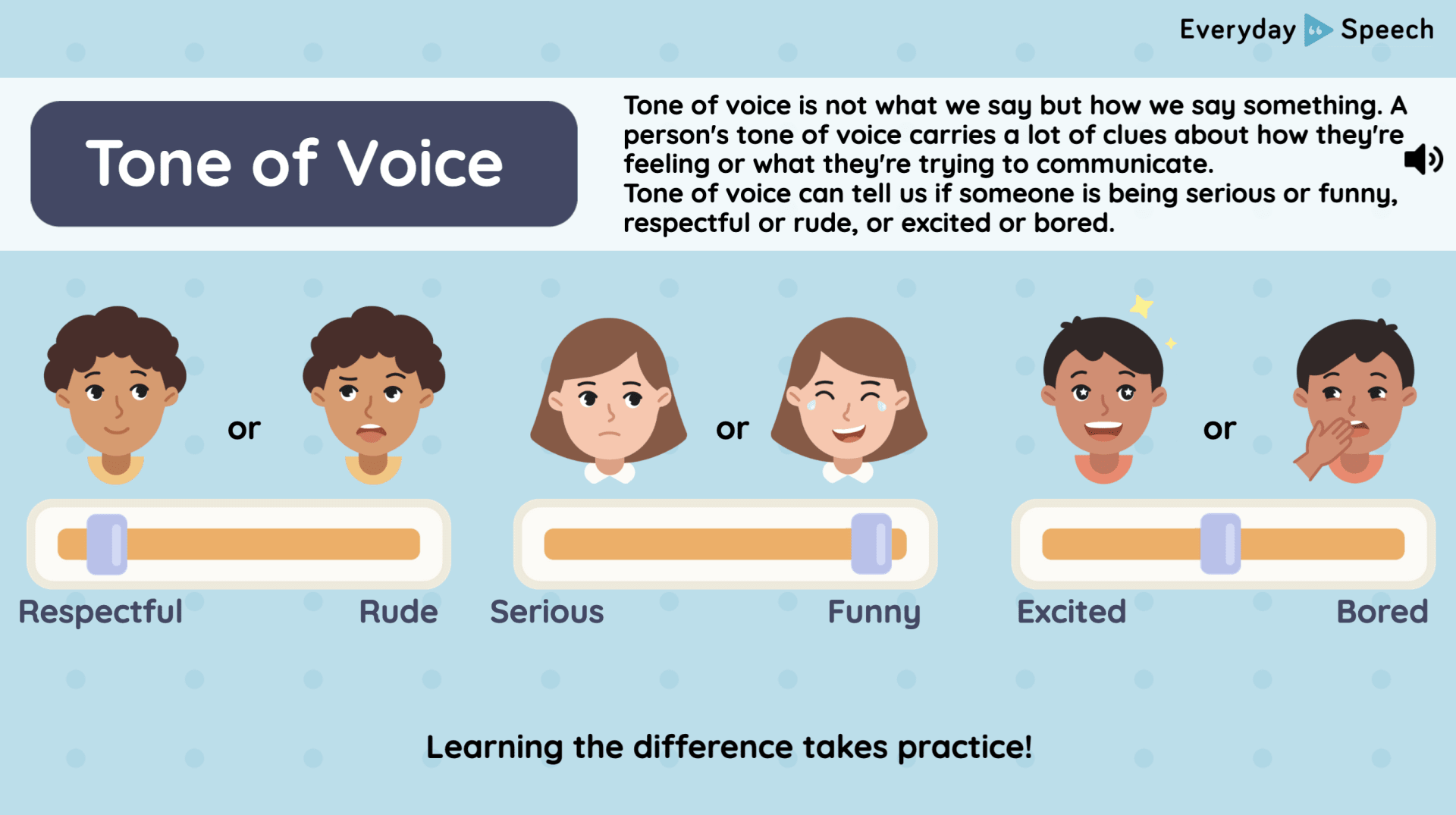 Everyday Speech

Tone of Voice

Tone of voice is not what we say but how we say something. A person's tone of voice carries a lot of clues about how they're feeling or what they're trying to communicate.
Tone of voice can tell us if someone is being serious or funny, respectful or rude, or excited or bored.

or

or

or

Respectful Rude

Serious Funny

Excited Bored

Learning the difference takes practice!